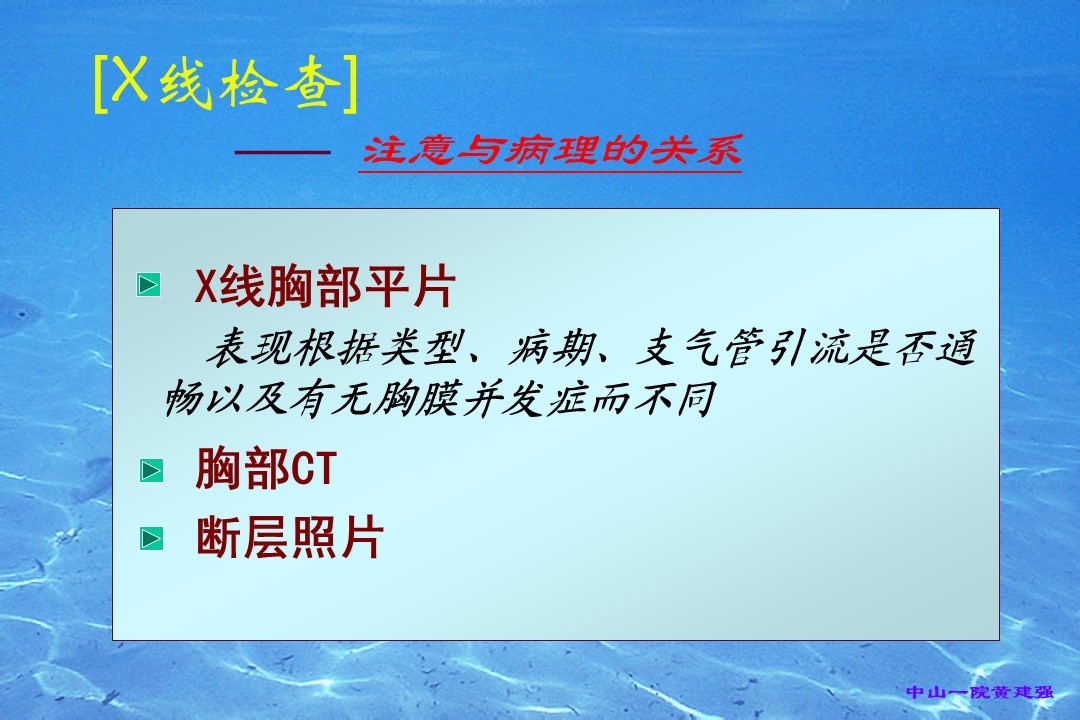 [X线检查]

—— 注意与病理的关系

X线胸部平片

表现根据类型、病期、支气管引流是否通畅以及有无胸膜并发症而不同

胸部CT

断层照片

中山一院黄建强